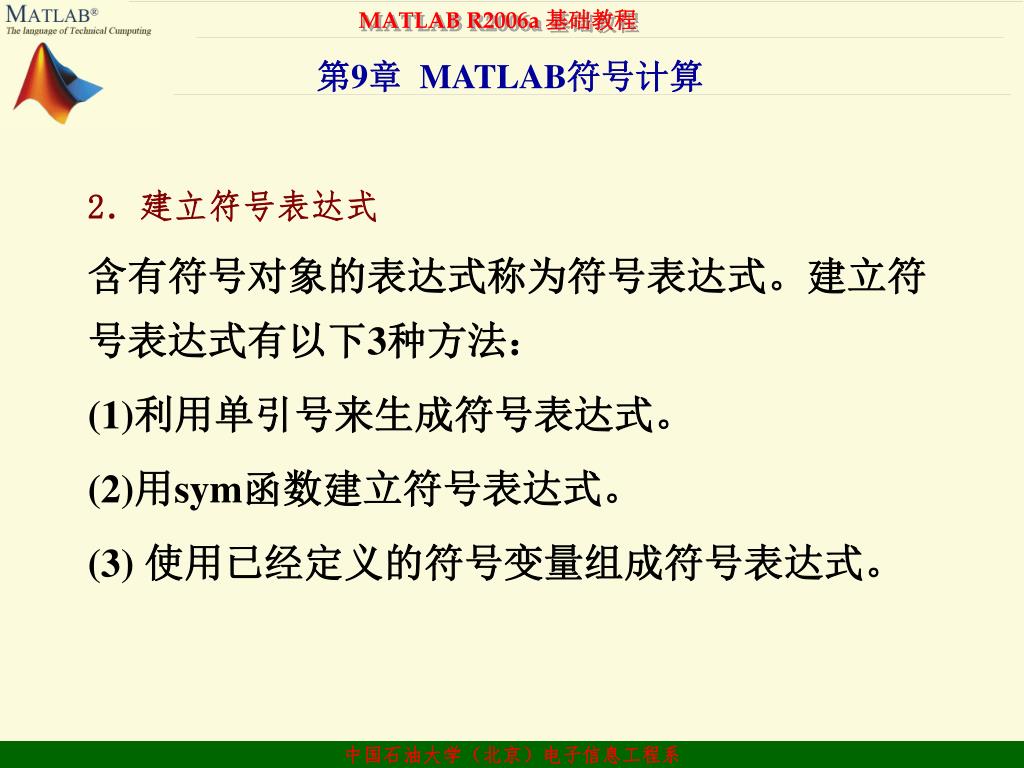 MATLAB®
The language of Technical Computing

MATLAB R2006a 基础教程

第9章 MATLAB符号计算

2．建立符号表达式

含有符号对象的表达式称为符号表达式。建立符号表达式有以下3种方法：

(1)利用单引号来生成符号表达式。

(2)用sym函数建立符号表达式。

(3) 使用已经定义的符号变量组成符号表达式。

中国石油大学（北京）电子信息工程系